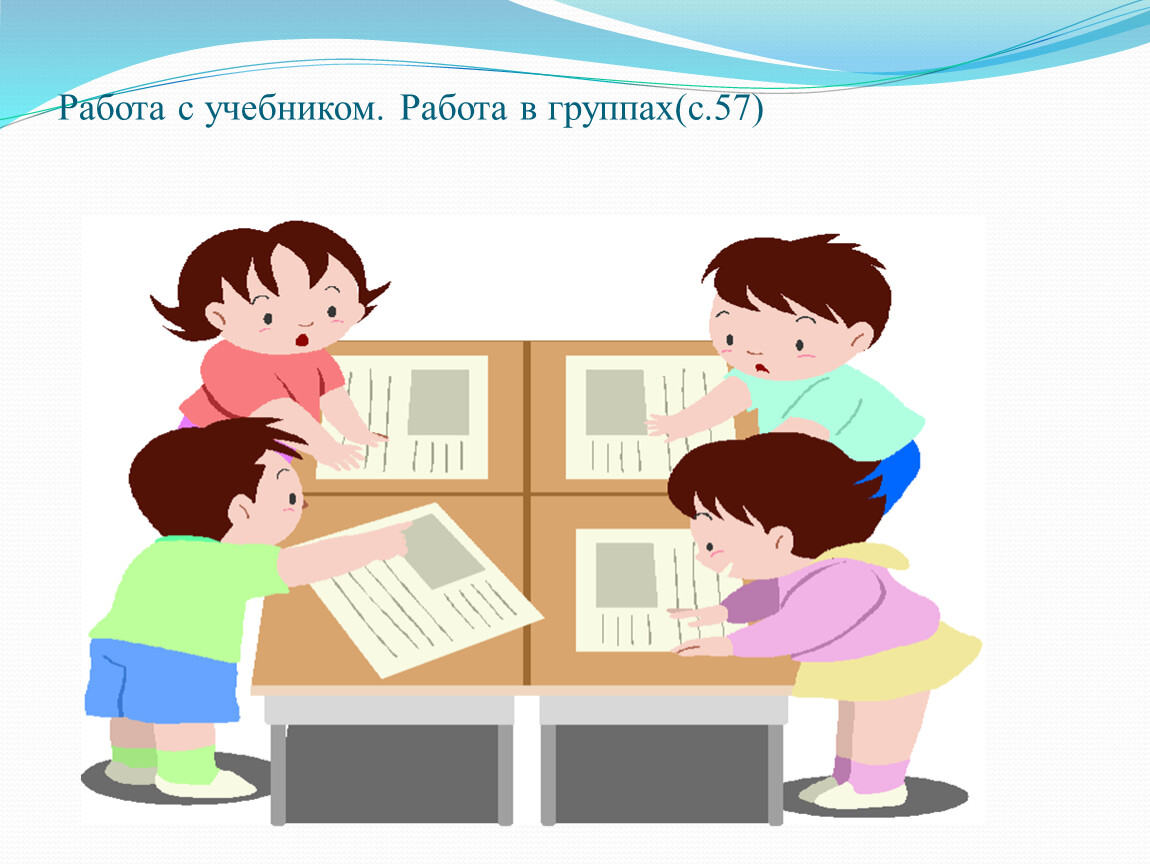 Работа с учебником. Работа в группах(с.57)